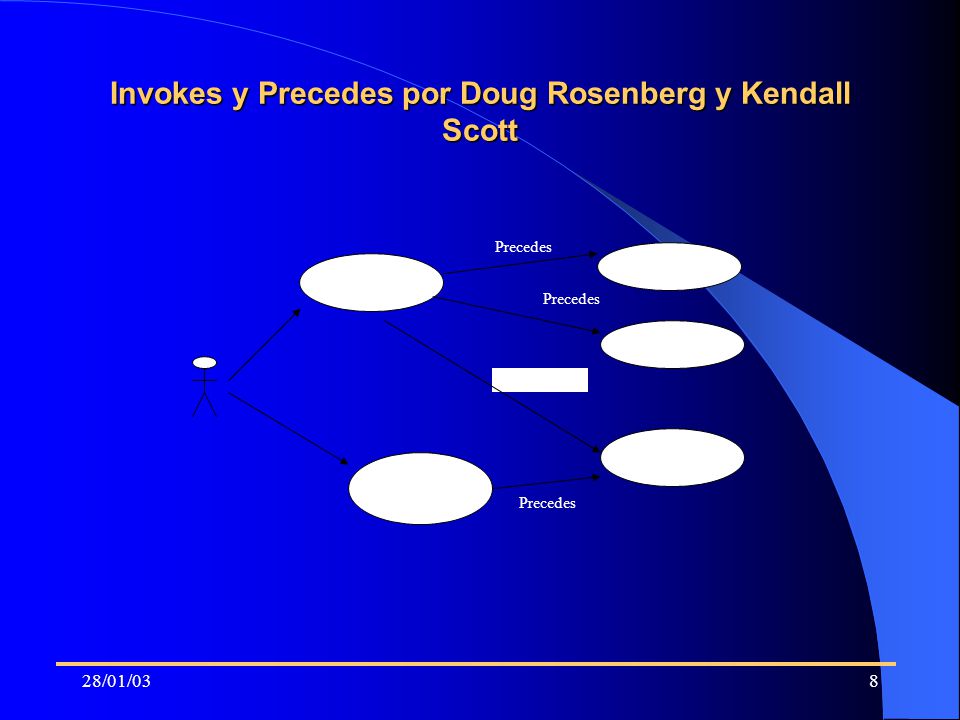 Invokes y Precedes por Doug Rosenberg y Kendall Scott

Precedes

Precedes

Precedes

28/01/03

8